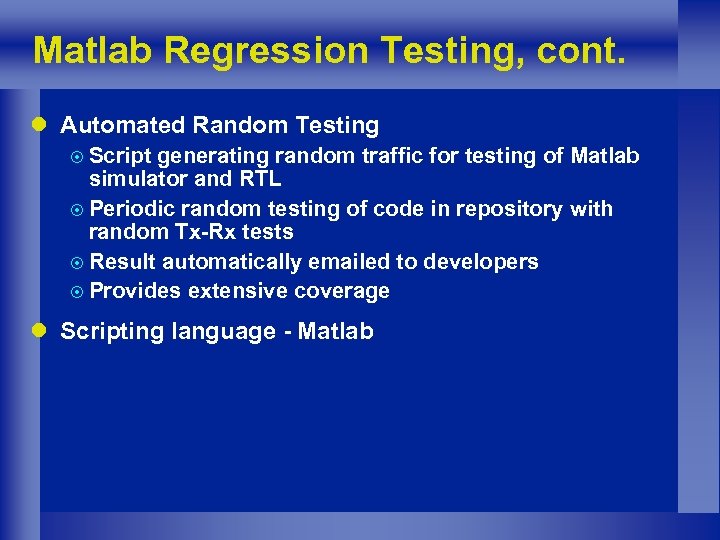 Matlab Regression Testing, cont.

- Automated Random Testing
  - Script generating random traffic for testing of Matlab simulator and RTL
  - Periodic random testing of code in repository with random Tx-Rx tests
  - Result automatically emailed to developers
  - Provides extensive coverage
- Scripting language - Matlab